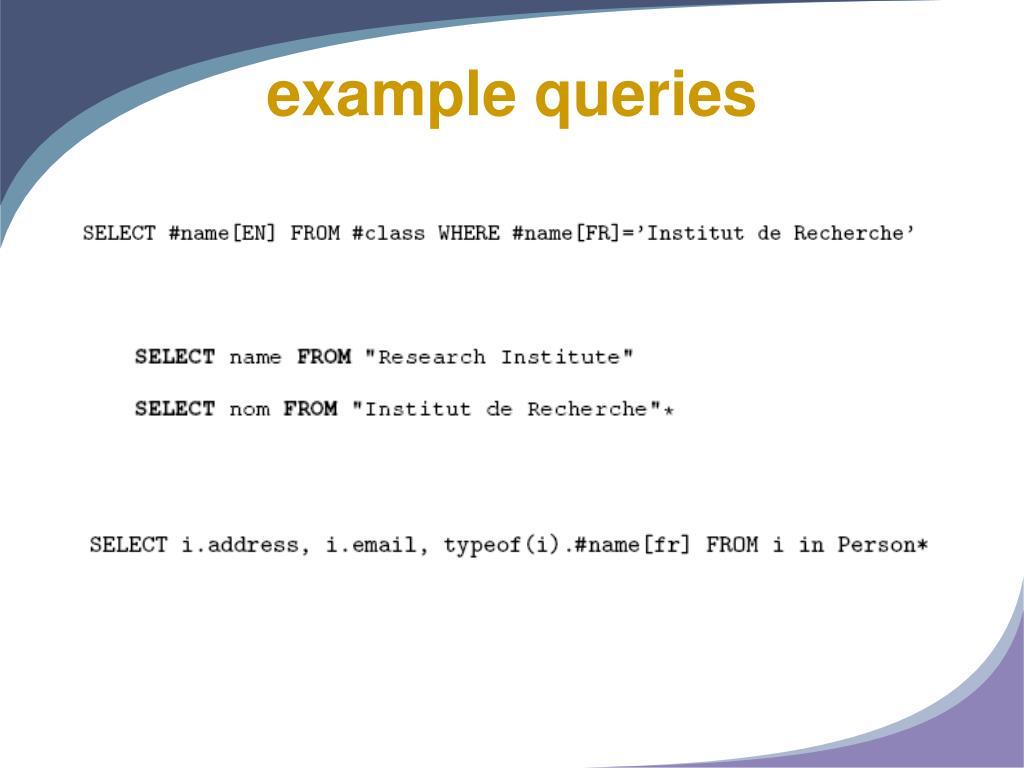 example queries

SELECT #name[EN] FROM #class WHERE #name[FR]='Institut de Recherche'

SELECT name FROM "Research Institute"

SELECT nom FROM "Institut de Recherche"*

SELECT i.address, i.email, typeof(i).#name[fr] FROM i in Person*